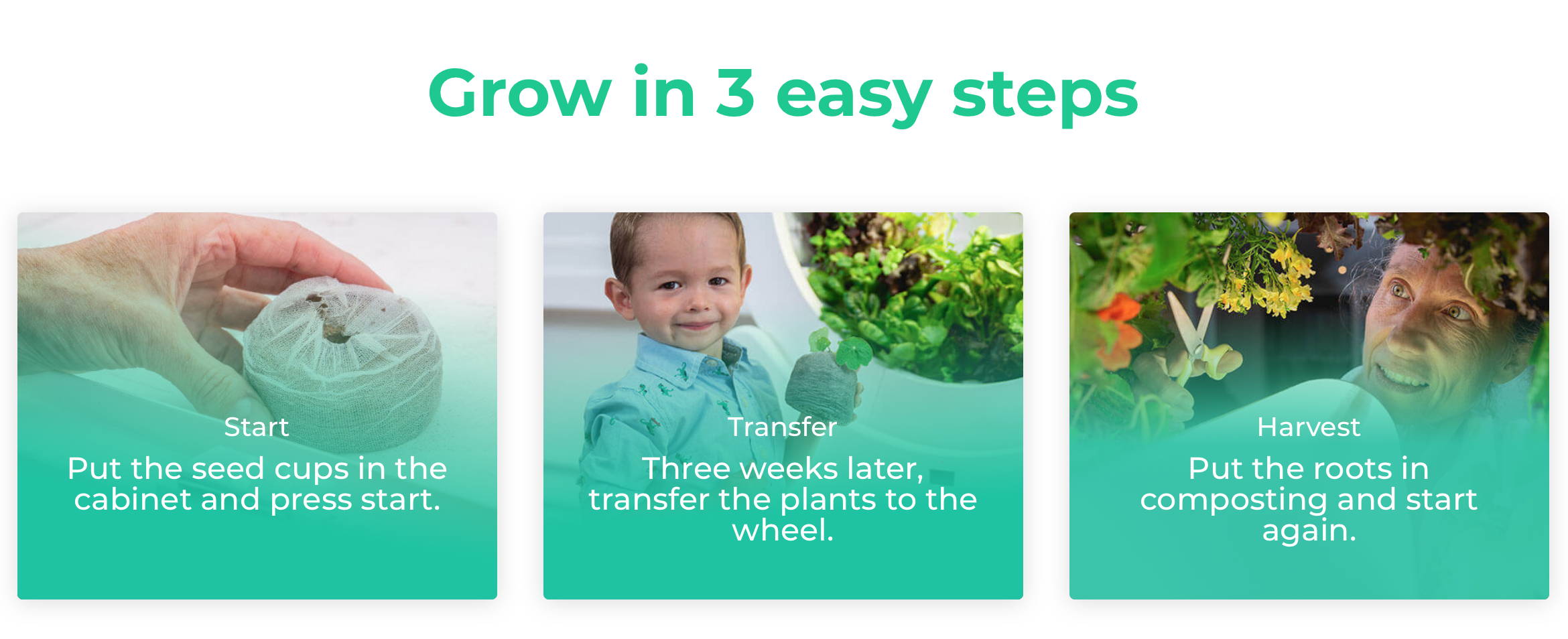 Grow in 3 easy steps

Start

Put the seed cups in the cabinet and press start.

Transfer

Three weeks later, transfer the plants to the wheel.

Harvest

Put the roots in composting and start again.